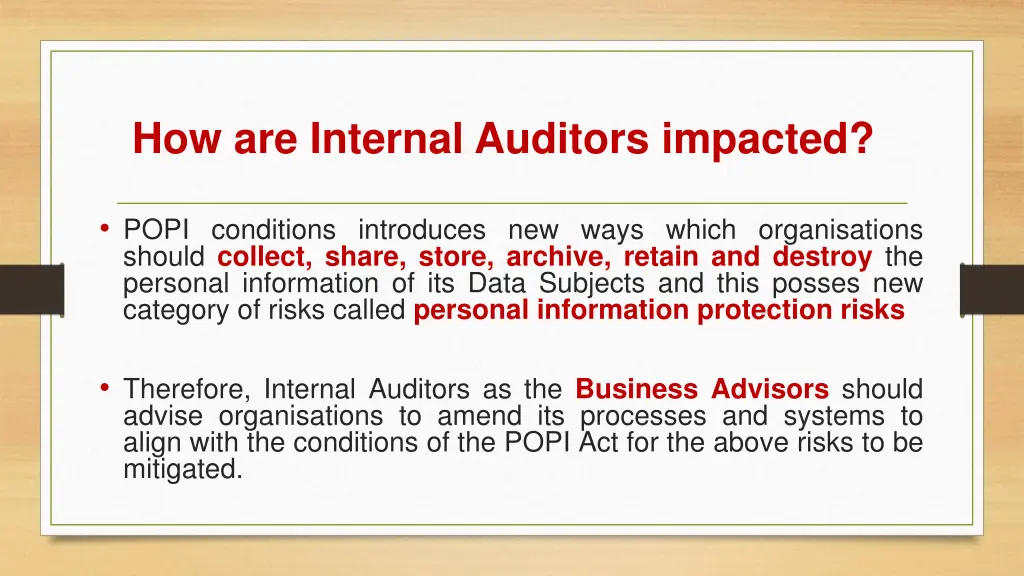 How are Internal Auditors impacted?

• POPI conditions introduces new ways which organisations should collect, share, store, archive, retain and destroy the personal information of its Data Subjects and this posses new category of risks called personal information protection risks

• Therefore, Internal Auditors as the Business Advisors should advise organisations to amend its processes and systems to align with the conditions of the POPI Act for the above risks to be mitigated.